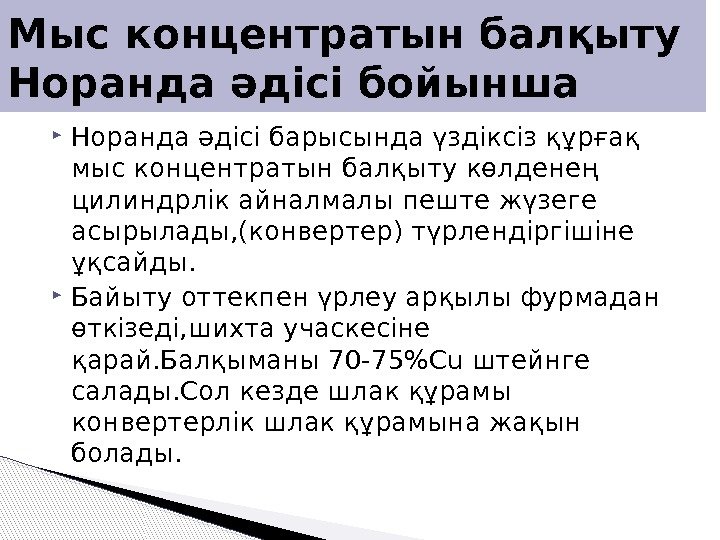 Мыс концентратын балқыту Норанда әдісі бойынша

Норанда әдісі барысында үздіксіз құрғақ мыс концентратын балқыту көлденең цилиндрлік айналмалы пеште жүзеге асырылады,(конвертер) түрлендіргішіне ұқсайды.

Байыту оттекпен үрлеу арқылы фурмадан өткізеді,шихта учаскесіне қарай.Балқыманы 70-75%Cu штейнге салады.Сол кезде шлак құрамы конвертерлік шлак құрамына жақын болады.